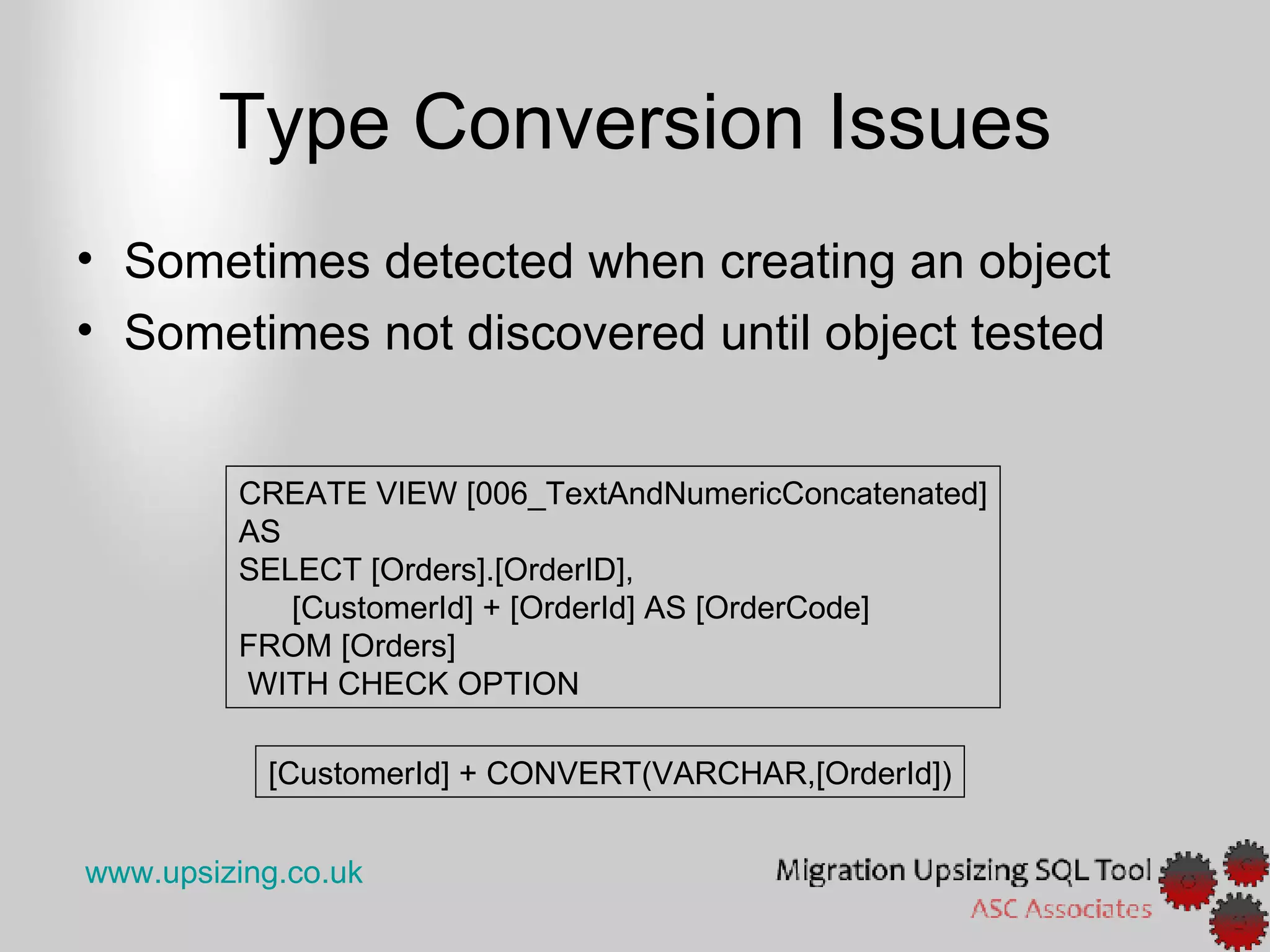 Type Conversion Issues

• Sometimes detected when creating an object
• Sometimes not discovered until object tested

CREATE VIEW [006_TextAndNumericConcatenated]
AS
SELECT [Orders].[OrderID],
[CustomerId] + [OrderId] AS [OrderCode]
FROM [Orders]
WITH CHECK OPTION

[CustomerId] + CONVERT(VARCHAR,[OrderId])

www.upsizing.co.uk

Migration Upsizing SQL Tool
ASC Associates